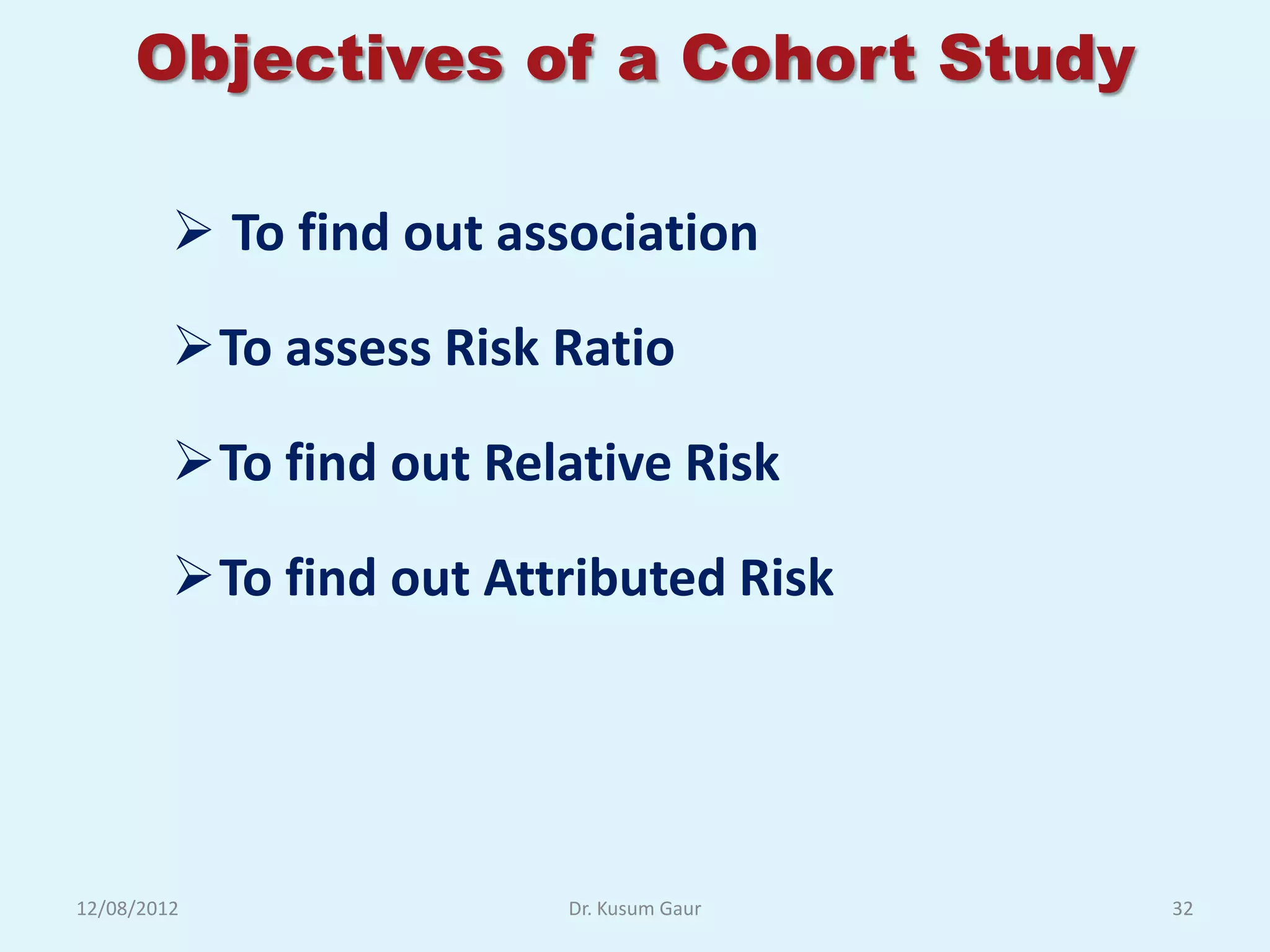 Objectives of a Cohort Study

➢ To find out association

➢ To assess Risk Ratio

➢ To find out Relative Risk

➢ To find out Attributed Risk

12/08/2012

Dr. Kusum Gaur

32